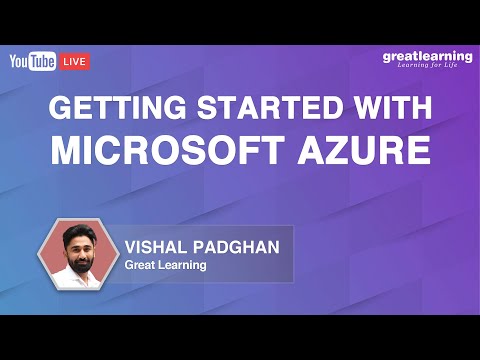 YouTube LIVE

greatlearning
Learning for Life

GETTING STARTED WITH MICROSOFT AZURE

VISHAL PADGHAN
Great Learning